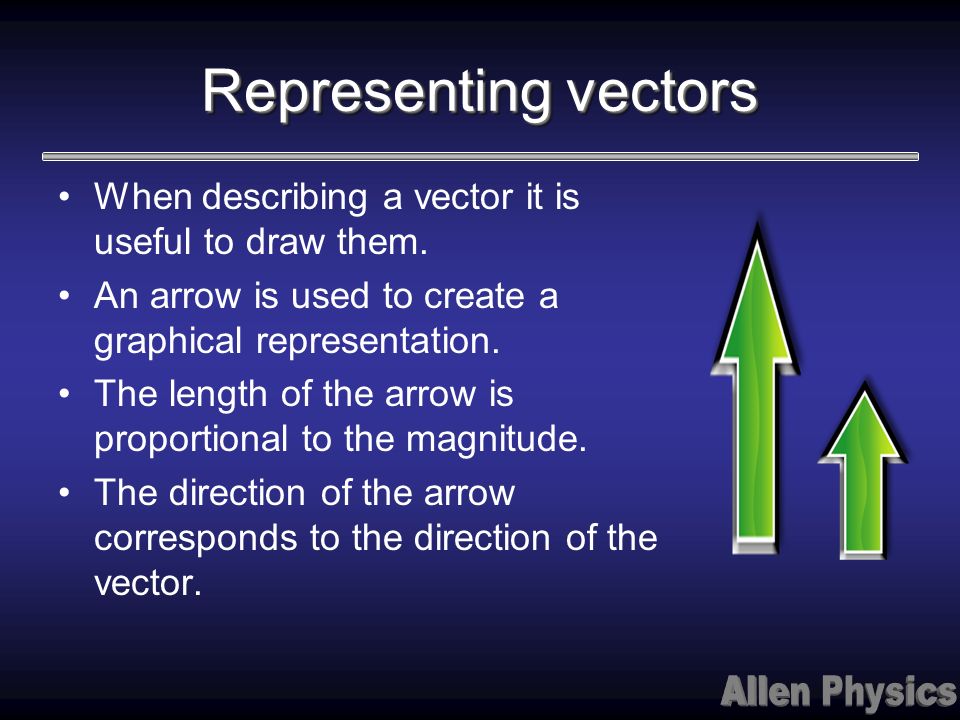 Representing vectors

• When describing a vector it is useful to draw them.
• An arrow is used to create a graphical representation.
• The length of the arrow is proportional to the magnitude.
• The direction of the arrow corresponds to the direction of the vector.

Allen Physics